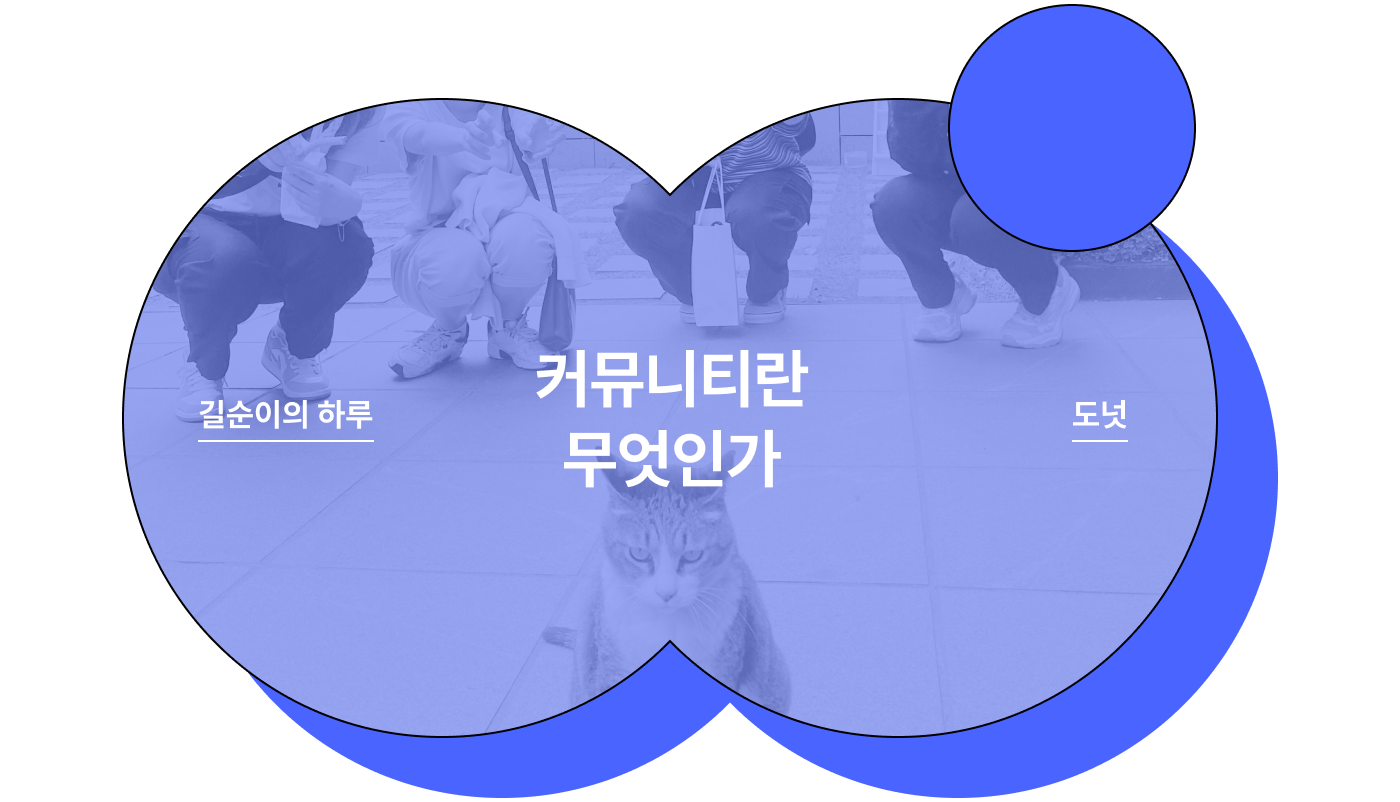 길순이의 하루

커뮤니티란
무엇인가

도넛